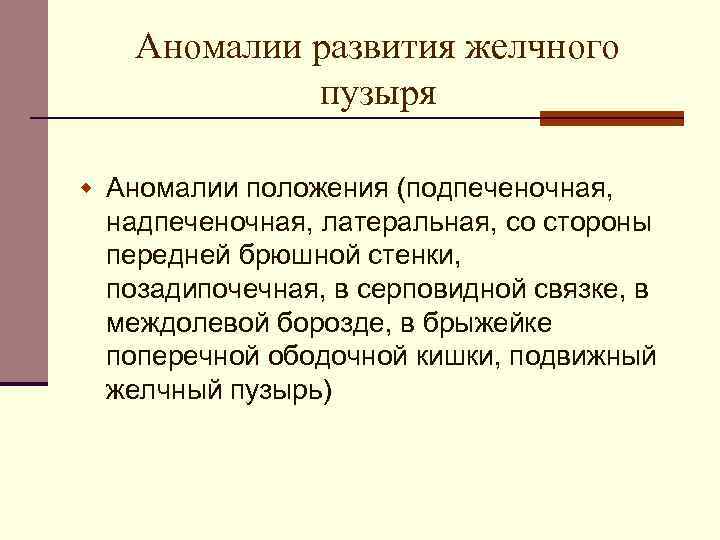 Аномалии развития желчного пузыря

Аномалии положения (подпеченочная, надпеченочная, латеральная, со стороны передней брюшной стенки, позадипочечная, в серповидной связке, в междолевой борозде, в брыжейке поперечной ободочной кишки, подвижный желчный пузырь)